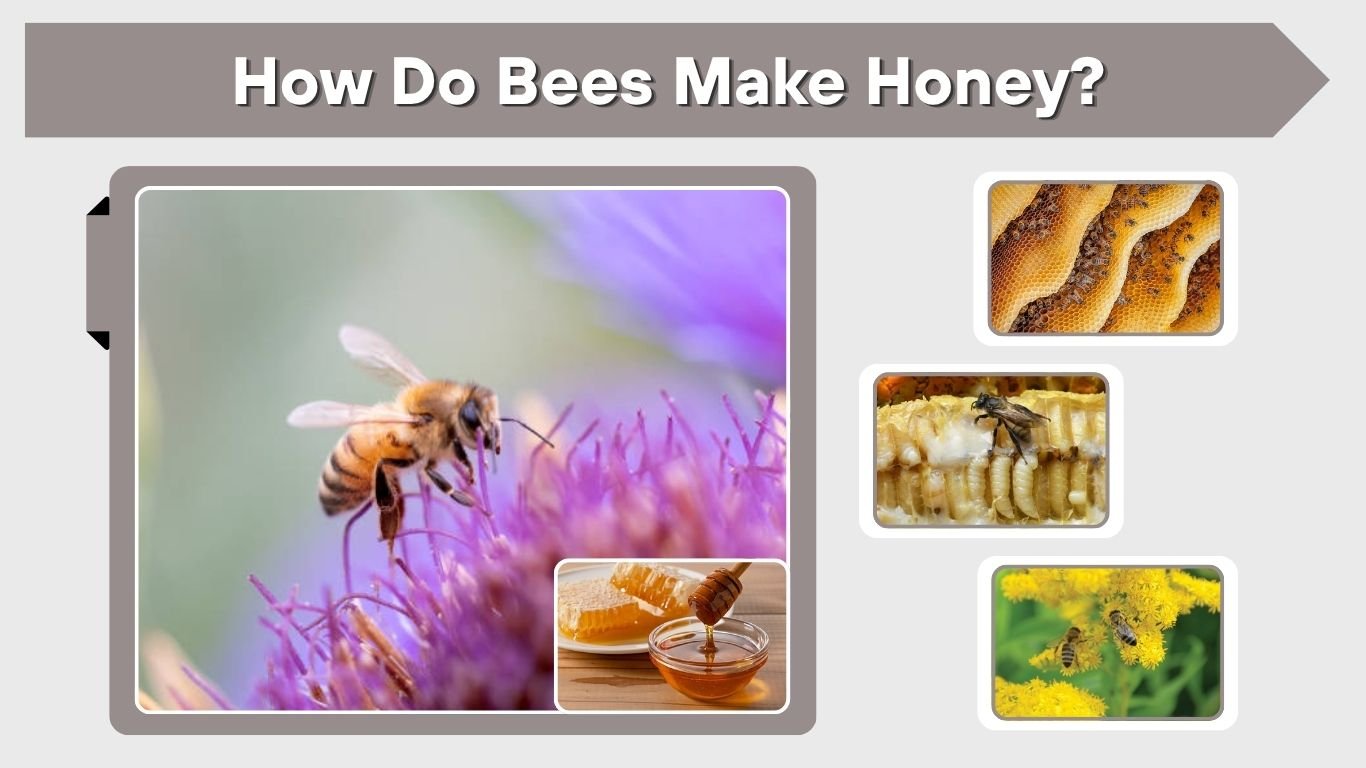 How Do Bees Make Honey?